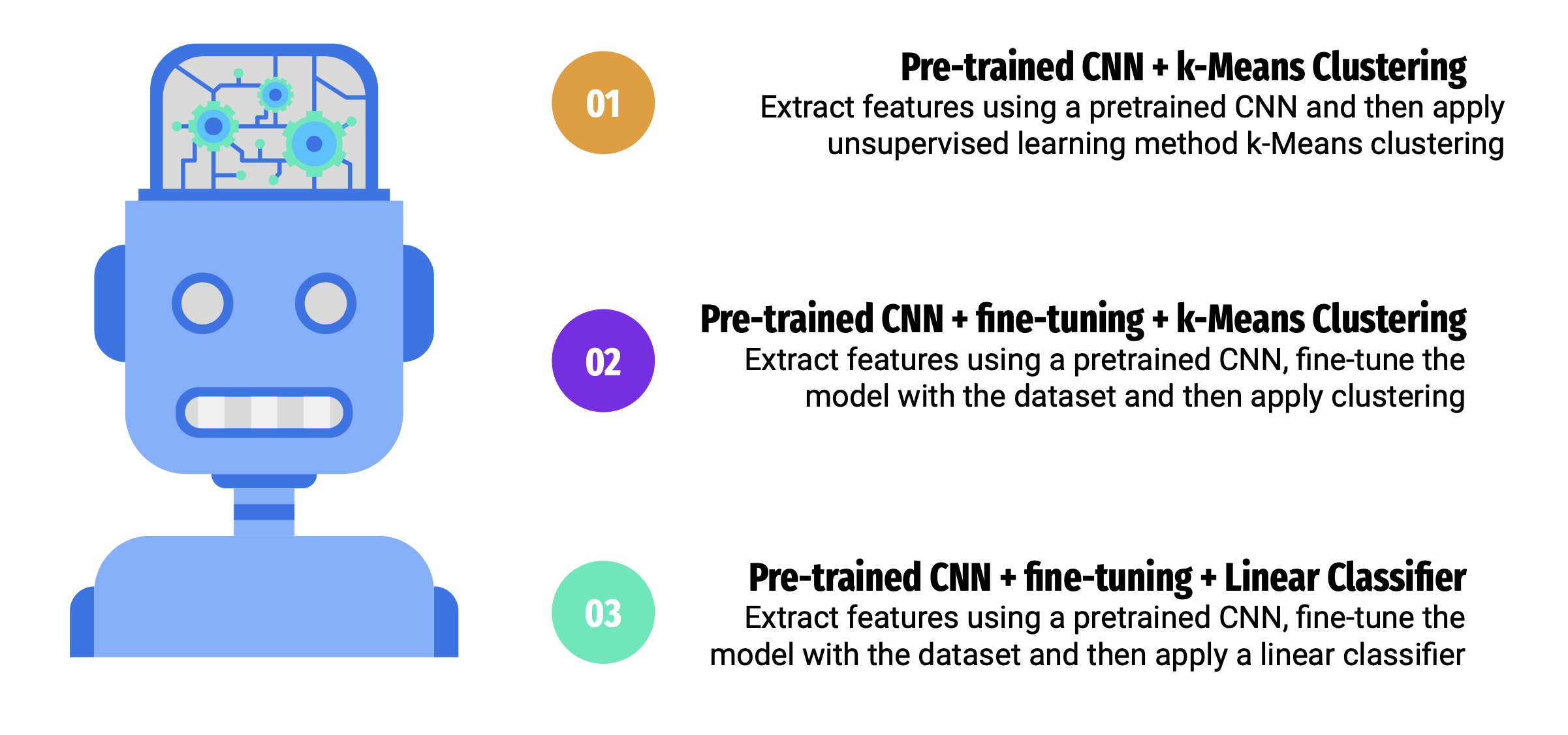 01

Pre-trained CNN + k-Means Clustering

Extract features using a pretrained CNN and then apply unsupervised learning method k-Means clustering

02

Pre-trained CNN + fine-tuning + k-Means Clustering

Extract features using a pretrained CNN, fine-tune the model with the dataset and then apply clustering

03

Pre-trained CNN + fine-tuning + Linear Classifier

Extract features using a pretrained CNN, fine-tune the model with the dataset and then apply a linear classifier